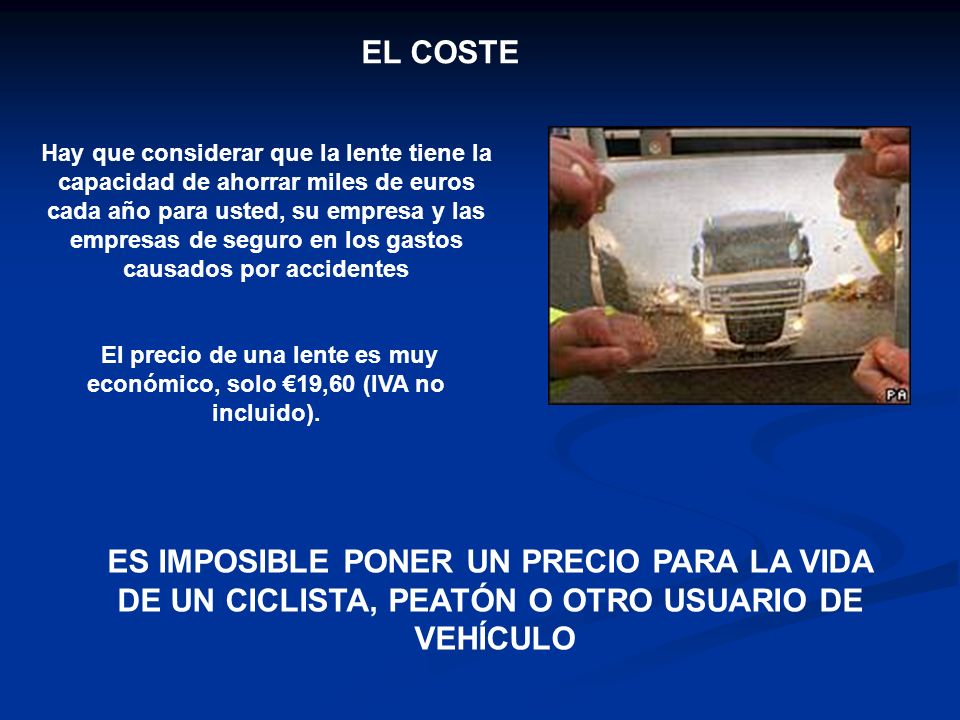 EL COSTE

Hay que considerar que la lente tiene la capacidad de ahorrar miles de euros cada año para usted, su empresa y las empresas de seguro en los gastos causados por accidentes

El precio de una lente es muy económico, solo €19,60 (IVA no incluido).

PA

ES IMPOSIBLE PONER UN PRECIO PARA LA VIDA DE UN CICLISTA, PEATÓN O OTRO USUARIO DE VEHÍCULO